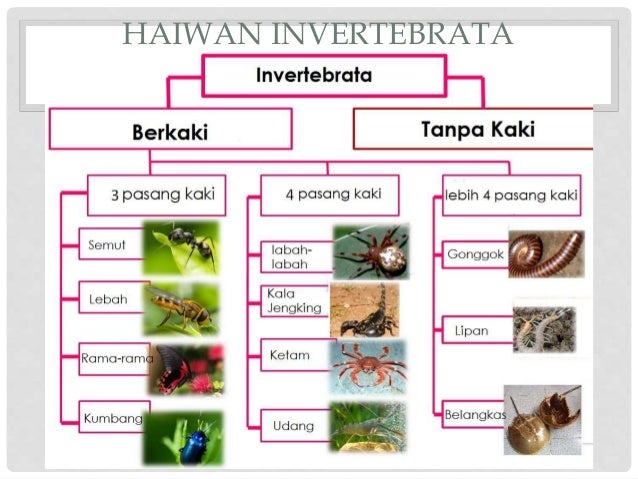 HAIWAN INVERTEBRATA

Invertebrata

Berkaki

Tanpa Kaki

3 pasang kaki

Semut

Lebah

Rama-rama

Kumbang

4 pasang kaki

labah-labah

Kala Jengking

Ketam

Udang

lebih 4 pasang kaki

Gonggok

Lipan

Belangkas